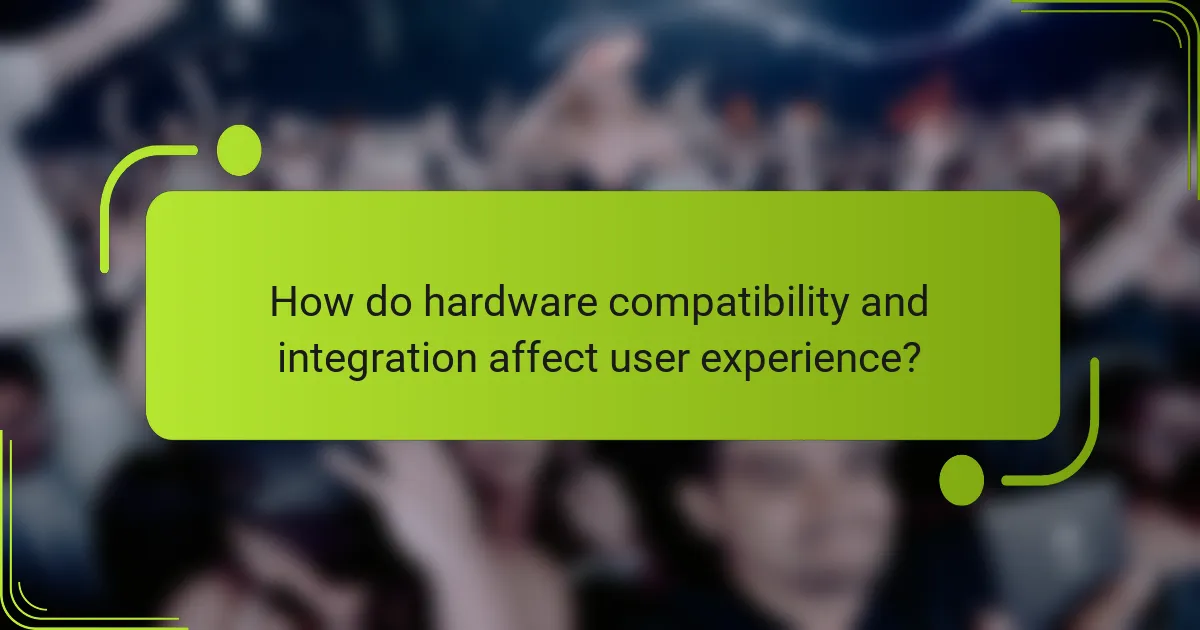 How do hardware compatibility and integration affect user experience?